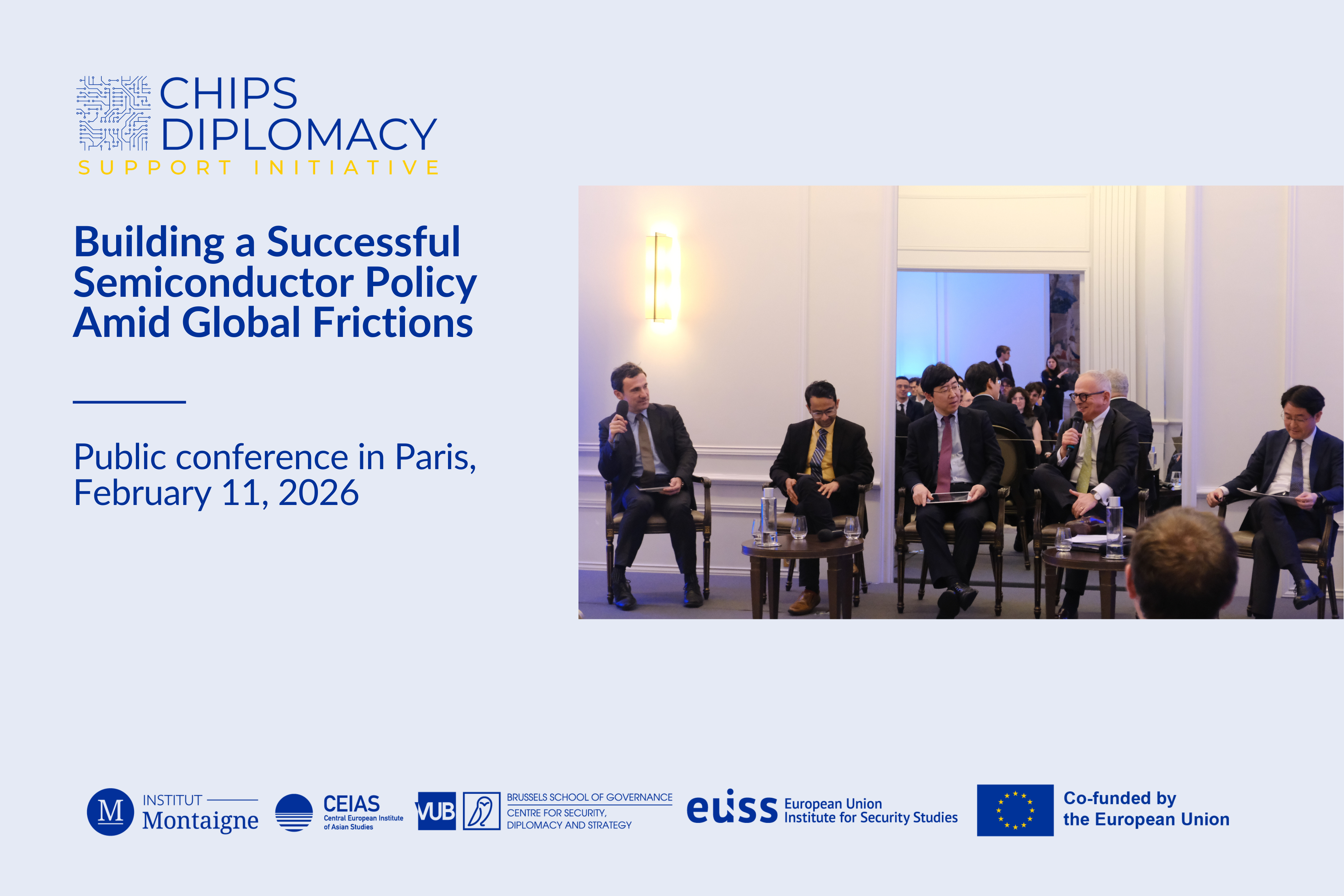 CHIPS DIPLOMACY
SUPPORT INITIATIVE

Building a Successful Semiconductor Policy Amid Global Frictions

Public conference in Paris, February 11, 2026

M INSTITUT Montaigne

CEIAS Central European Institute of Asian Studies

VUB BRUSSELS SCHOOL OF GOVERNANCE CENTRE FOR SECURITY, DIPLOMACY AND STRATEGY

euiss European Union Institute for Security Studies

Co-funded by the European Union